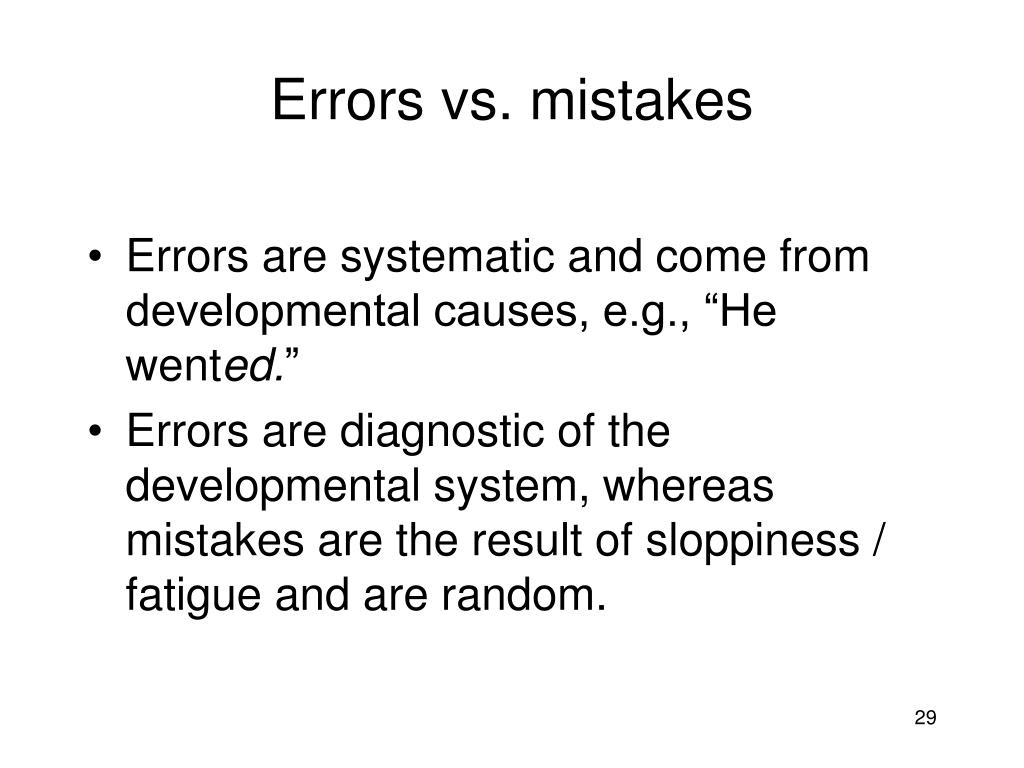 Errors vs. mistakes

• Errors are systematic and come from developmental causes, e.g., “He wented.”
• Errors are diagnostic of the developmental system, whereas mistakes are the result of sloppiness / fatigue and are random.

29